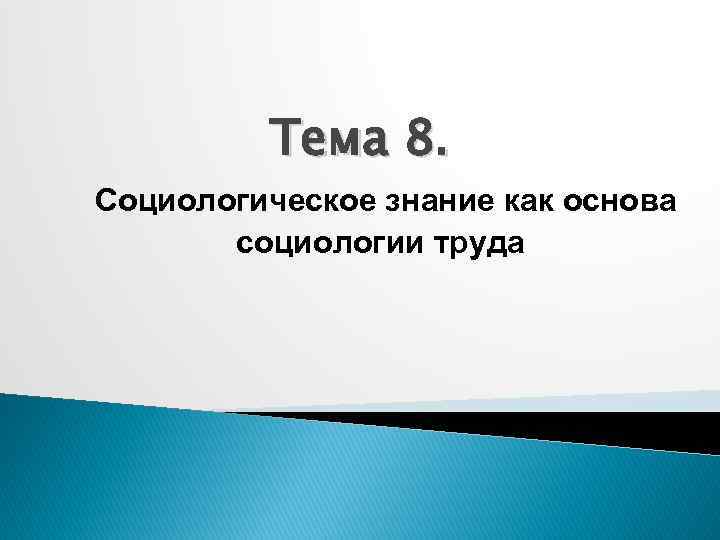 Тема 8.

Социологическое знание как основа социологии труда